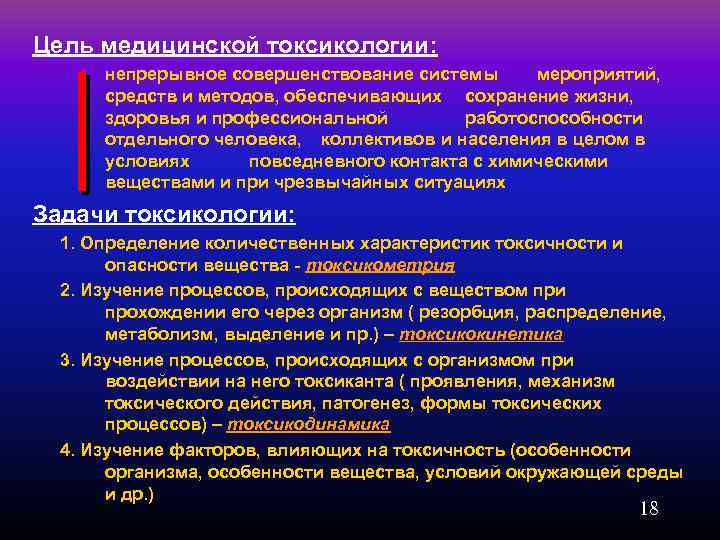 Цель медицинской токсикологии:

непрерывное совершенствование системы мероприятий, средств и методов, обеспечивающих сохранение жизни, здоровья и профессиональной работоспособности отдельного человека, коллективов и населения в целом в условиях повседневного контакта с химическими веществами и при чрезвычайных ситуациях

Задачи токсикологии:

1. Определение количественных характеристик токсичности и опасности вещества - токсикометрия

2. Изучение процессов, происходящих с веществом при прохождении его через организм ( резорбция, распределение, метаболизм, выделение и пр.) – токсикокинетика

3. Изучение процессов, происходящих с организмом при воздействии на него токсиканта ( проявления, механизм токсического действия, патогенез, формы токсических процессов) – токсикодинамика

4. Изучение факторов, влияющих на токсичность (особенности организма, особенности вещества, условий окружающей среды и др.)

18